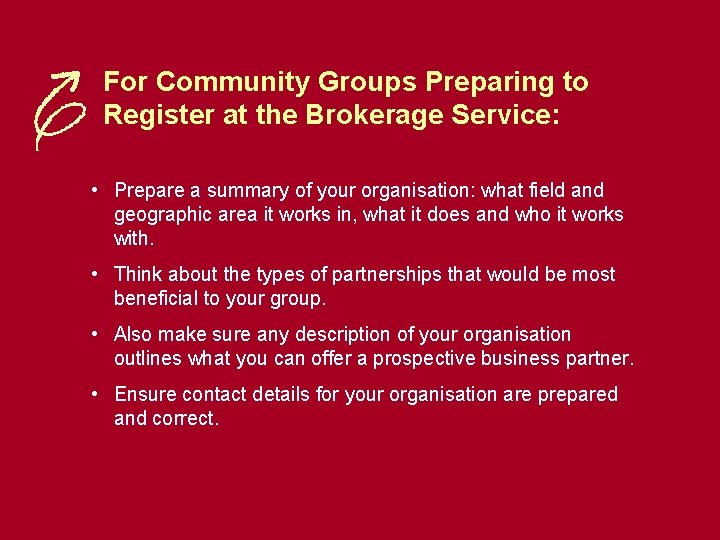 For Community Groups Preparing to Register at the Brokerage Service:

• Prepare a summary of your organisation: what field and geographic area it works in, what it does and who it works with.

• Think about the types of partnerships that would be most beneficial to your group.

• Also make sure any description of your organisation outlines what you can offer a prospective business partner.

• Ensure contact details for your organisation are prepared and correct.